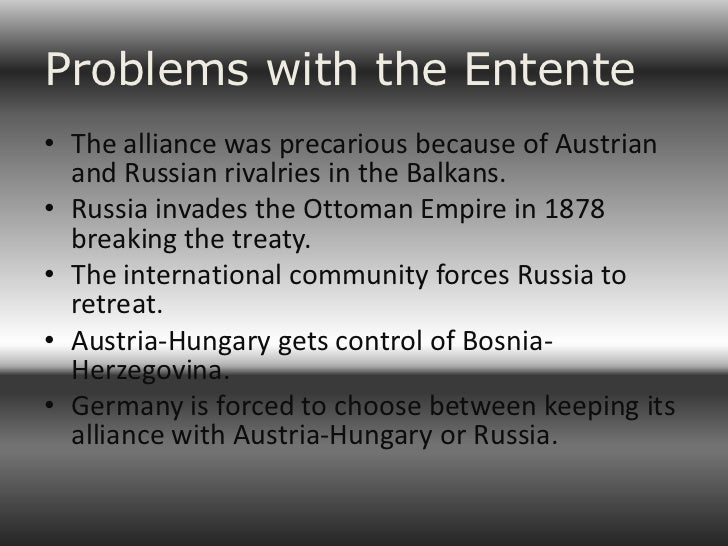 Problems with the Entente

• The alliance was precarious because of Austrian and Russian rivalries in the Balkans.
• Russia invades the Ottoman Empire in 1878 breaking the treaty.
• The international community forces Russia to retreat.
• Austria-Hungary gets control of Bosnia-Herzegovina.
• Germany is forced to choose between keeping its alliance with Austria-Hungary or Russia.